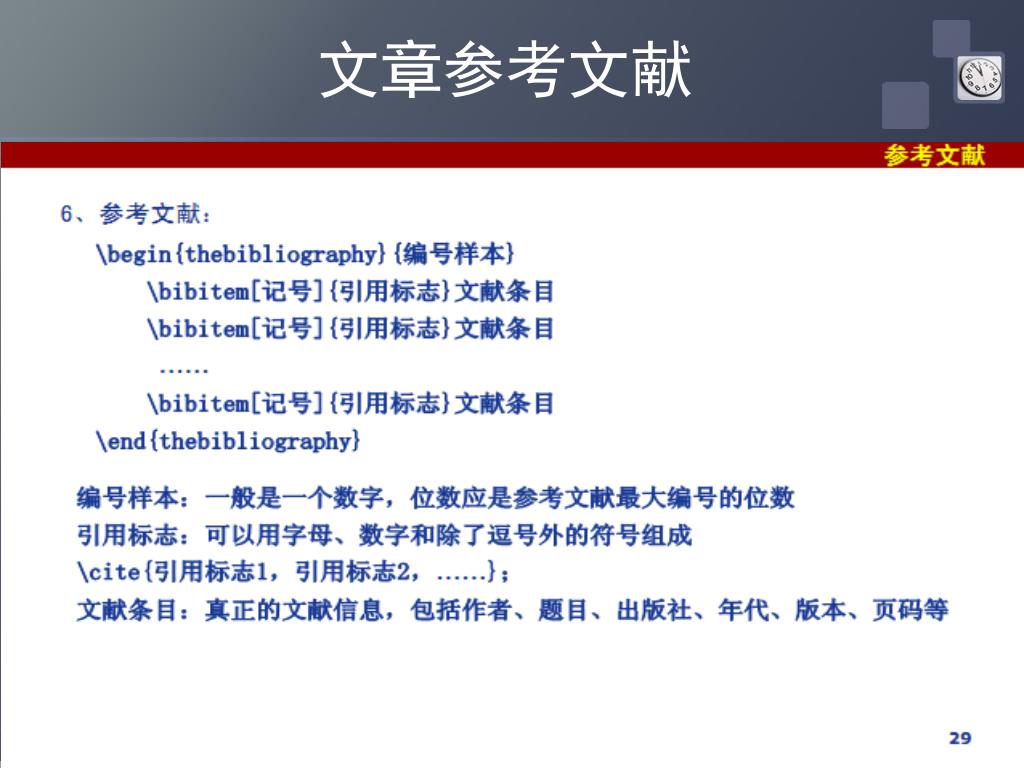 文章参考文献

参考文献

6、参考文献：

\begin{thebibliography}{编号样本}

\bibitem[记号]{引用标志}文献条目

\bibitem[记号]{引用标志}文献条目

……

\bibitem[记号]{引用标志}文献条目

\end{thebibliography}

编号样本：一般是一个数字，位数应是参考文献最大编号的位数

引用标志：可以用字母、数字和除了逗号外的符号组成

\cite{引用标志1，引用标志2，……}；

文献条目：真正的文献信息，包括作者、题目、出版社、年代、版本、页码等

29